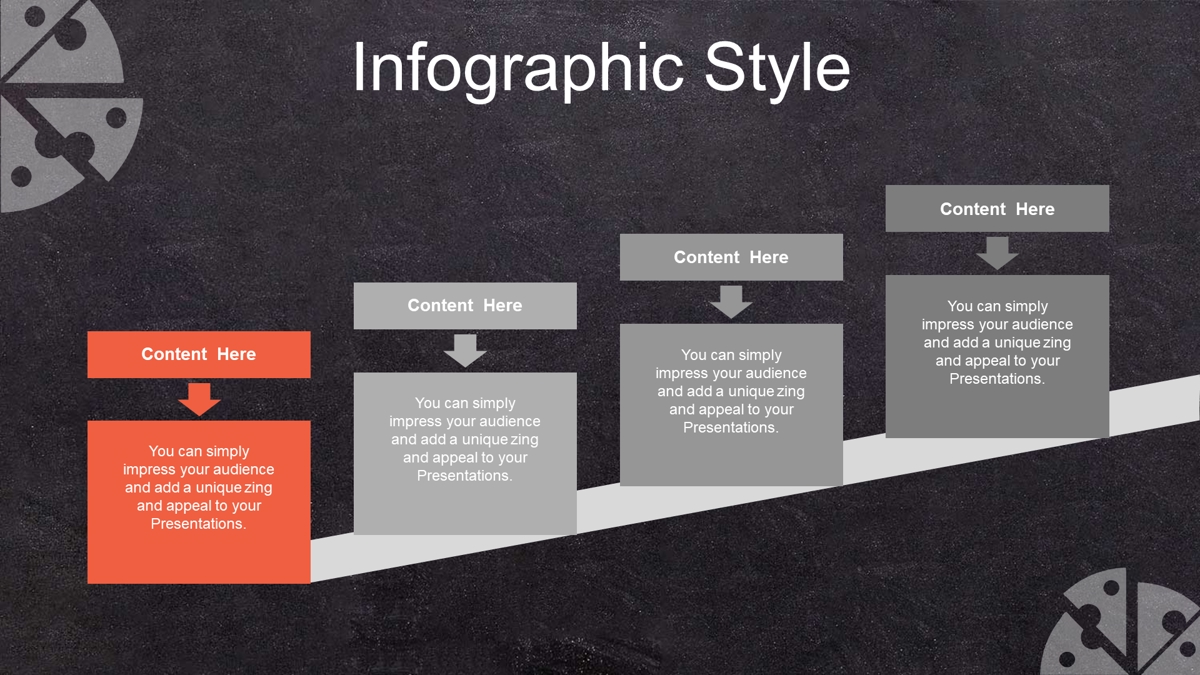 Infographic Style

Content Here

You can simply impress your audience and add a unique zing and appeal to your Presentations.

Content Here

You can simply impress your audience and add a unique zing and appeal to your Presentations.

Content Here

You can simply impress your audience and add a unique zing and appeal to your Presentations.

Content Here

You can simply impress your audience and add a unique zing and appeal to your Presentations.